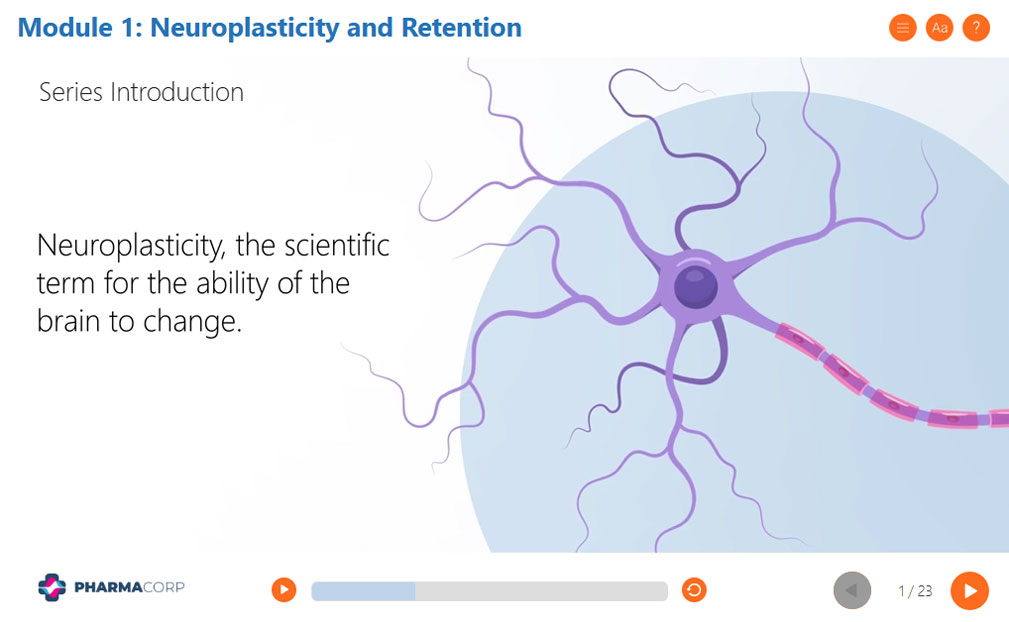 Module 1: Neuroplasticity and Retention

Aa ?

Series Introduction

Neuroplasticity, the scientific term for the ability of the brain to change.

PHARMACORP

1 / 23